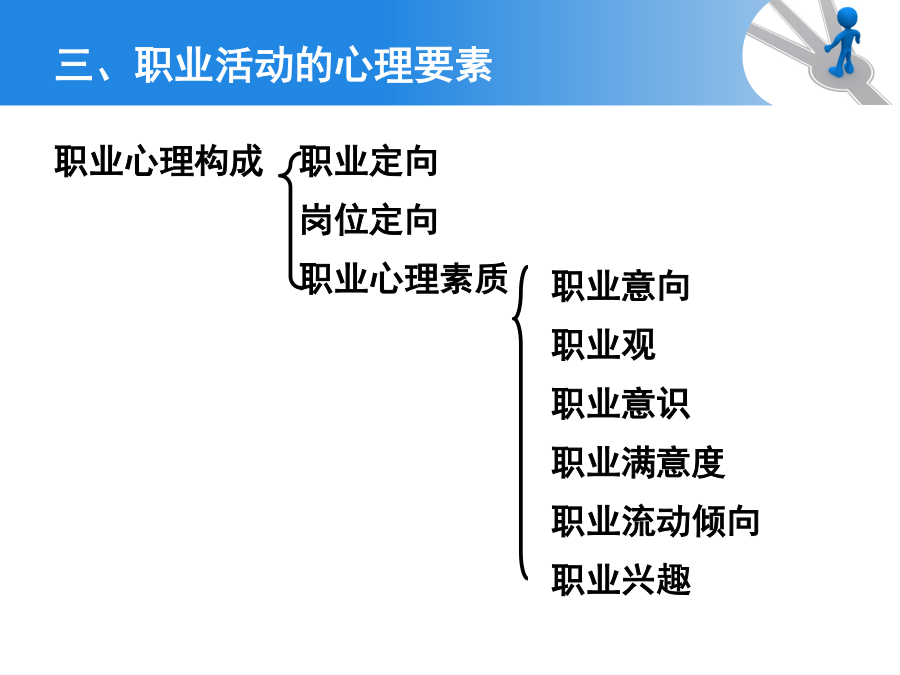 三、职业活动的心理要素

职业心理构成

职业定向

岗位定向

职业心理素质

职业意向

职业观

职业意识

职业满意度

职业流动倾向

职业兴趣